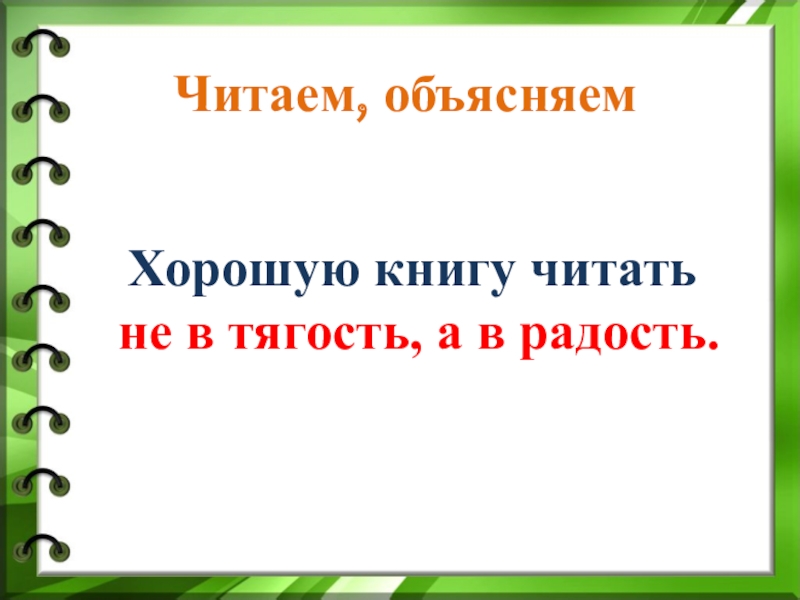 Читаем, объясняем

Хорошую книгу читать не в тягость, а в радость.